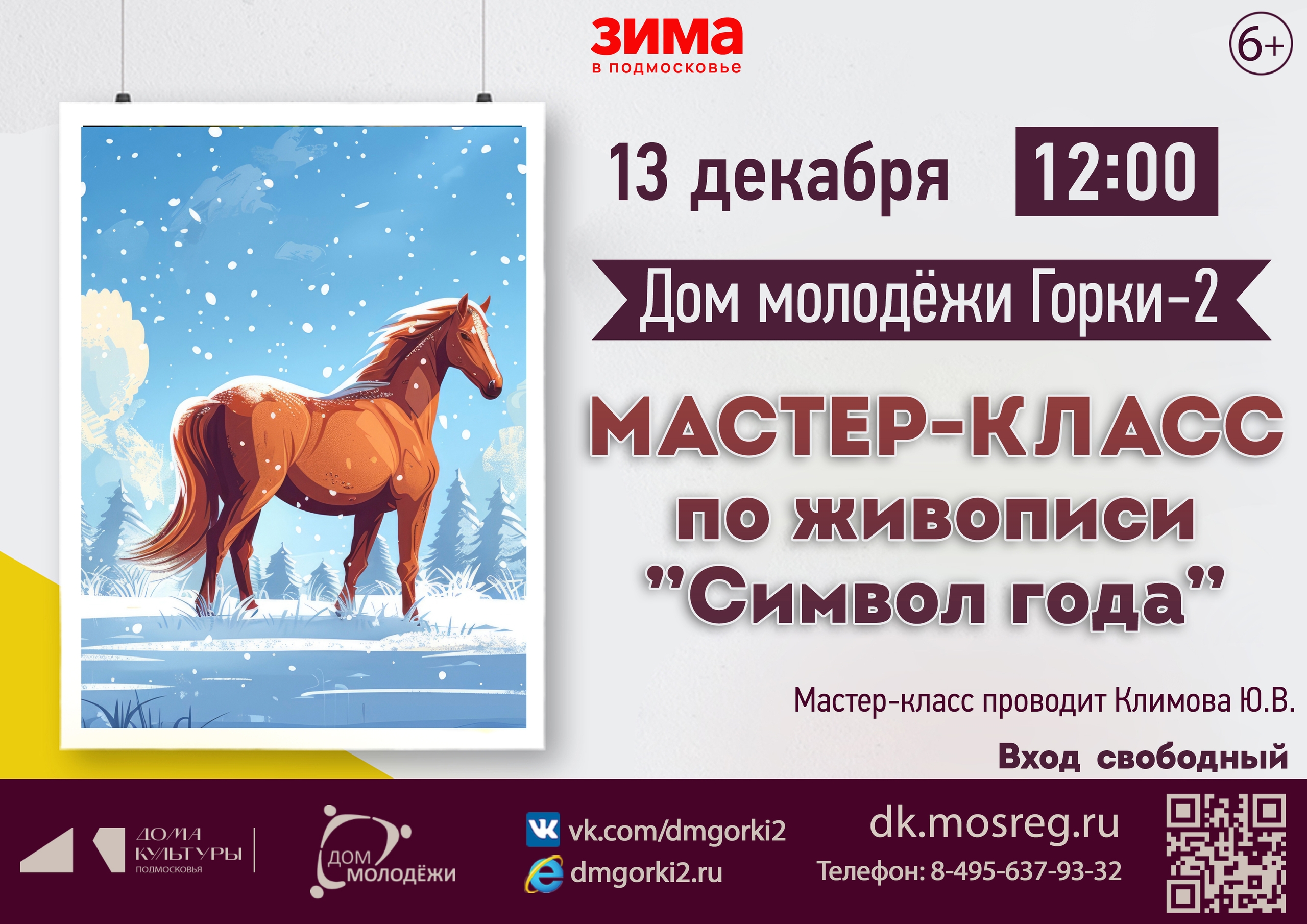 ЗИМА
в подмосковье

6+

13 декабря 12:00

Дом молодёжи Горки-2

МАСТЕР-КЛАСС по живописи "Символ года"

Мастер-класс проводит Климова Ю.В.

Вход свободный

ДОМА КУЛЬТУРЫ ПОДМОСКОВЬЯ

ДОМ МОЛОДЁЖИ

vk.com/dmgorki2
dmgorki2.ru

dk.mosreg.ru
Телефон: 8-495-637-93-32